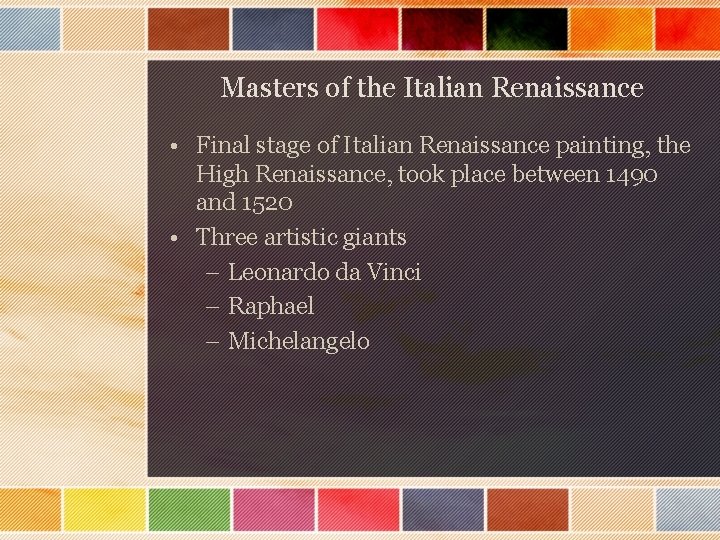 Masters of the Italian Renaissance

• Final stage of Italian Renaissance painting, the High Renaissance, took place between 1490 and 1520

• Three artistic giants
– Leonardo da Vinci
– Raphael
– Michelangelo